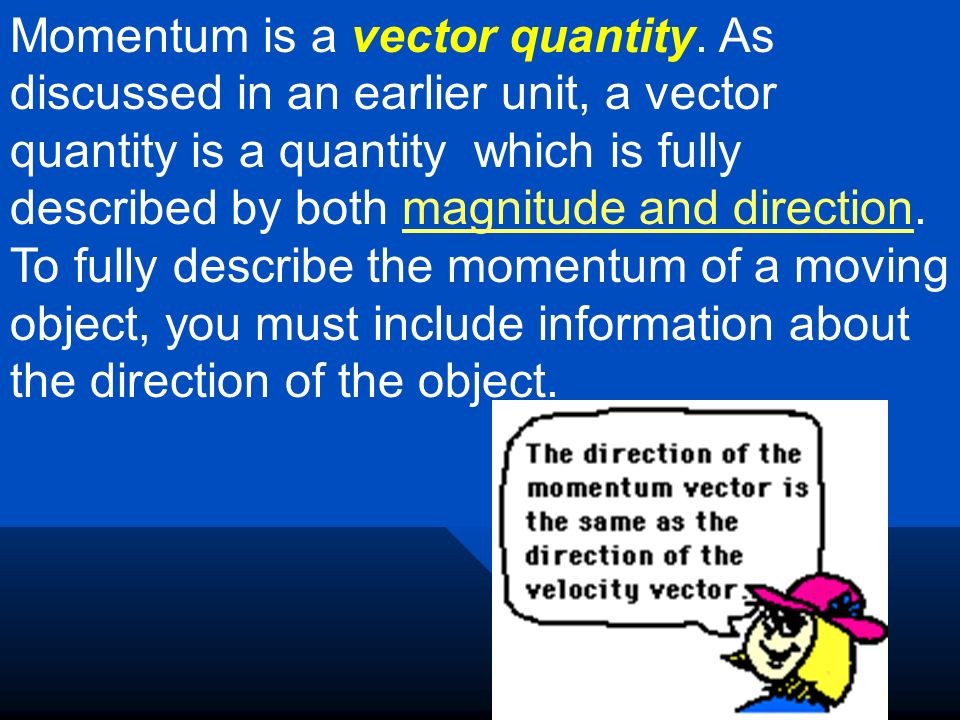 Momentum is a vector quantity. As discussed in an earlier unit, a vector quantity is a quantity which is fully described by both magnitude and direction. To fully describe the momentum of a moving object, you must include information about the direction of the object.

The direction of the momentum vector is the same as the direction of the velocity vector.